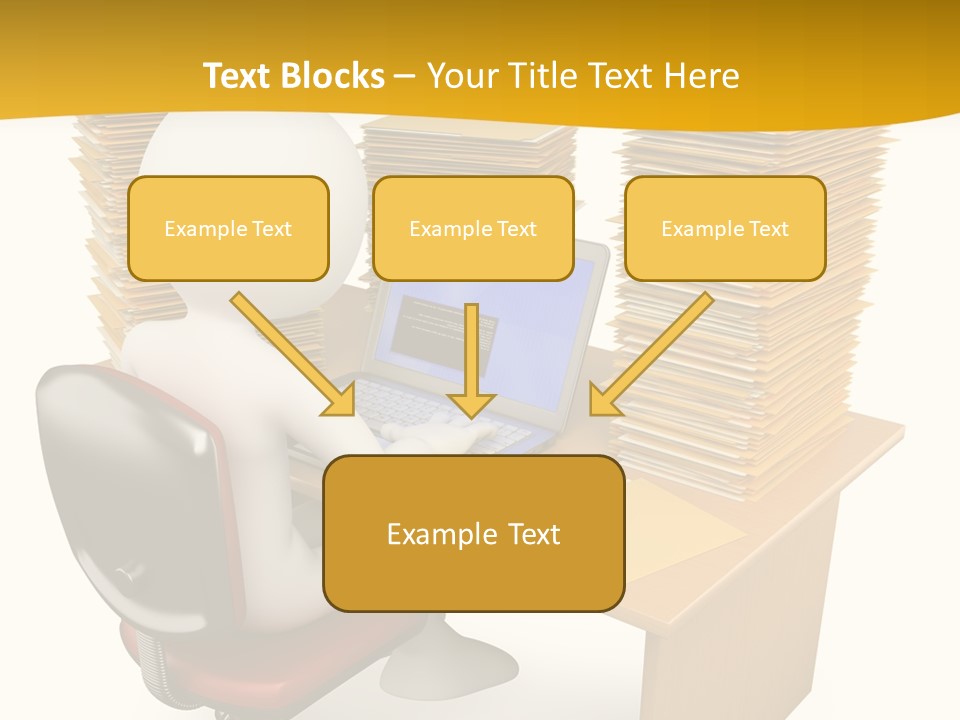 Text Blocks – Your Title Text Here

Example Text

Example Text

Example Text

Example Text